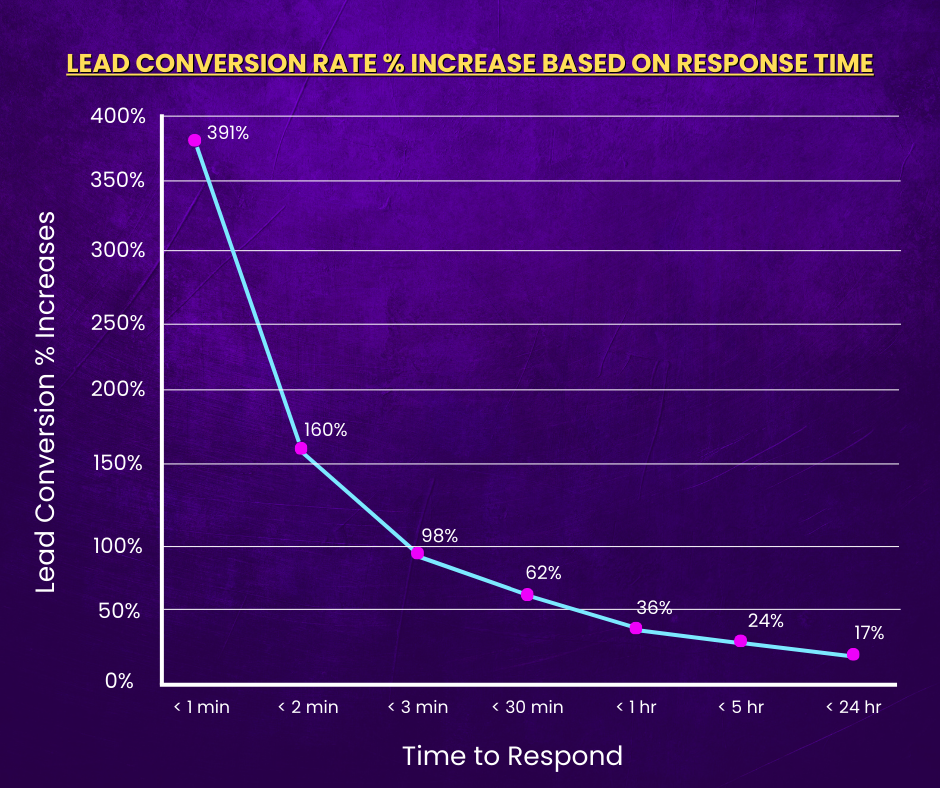 LEAD CONVERSION RATE % INCREASE BASED ON RESPONSE TIME

Lead Conversion % Increases

400%
350%
300%
250%
200%
150%
100%
50%
0%

391%
160%
98%
62%
36%
24%
17%

< 1 min
< 2 min
< 3 min
< 30 min
< 1 hr
< 5 hr
< 24 hr

Time to Respond